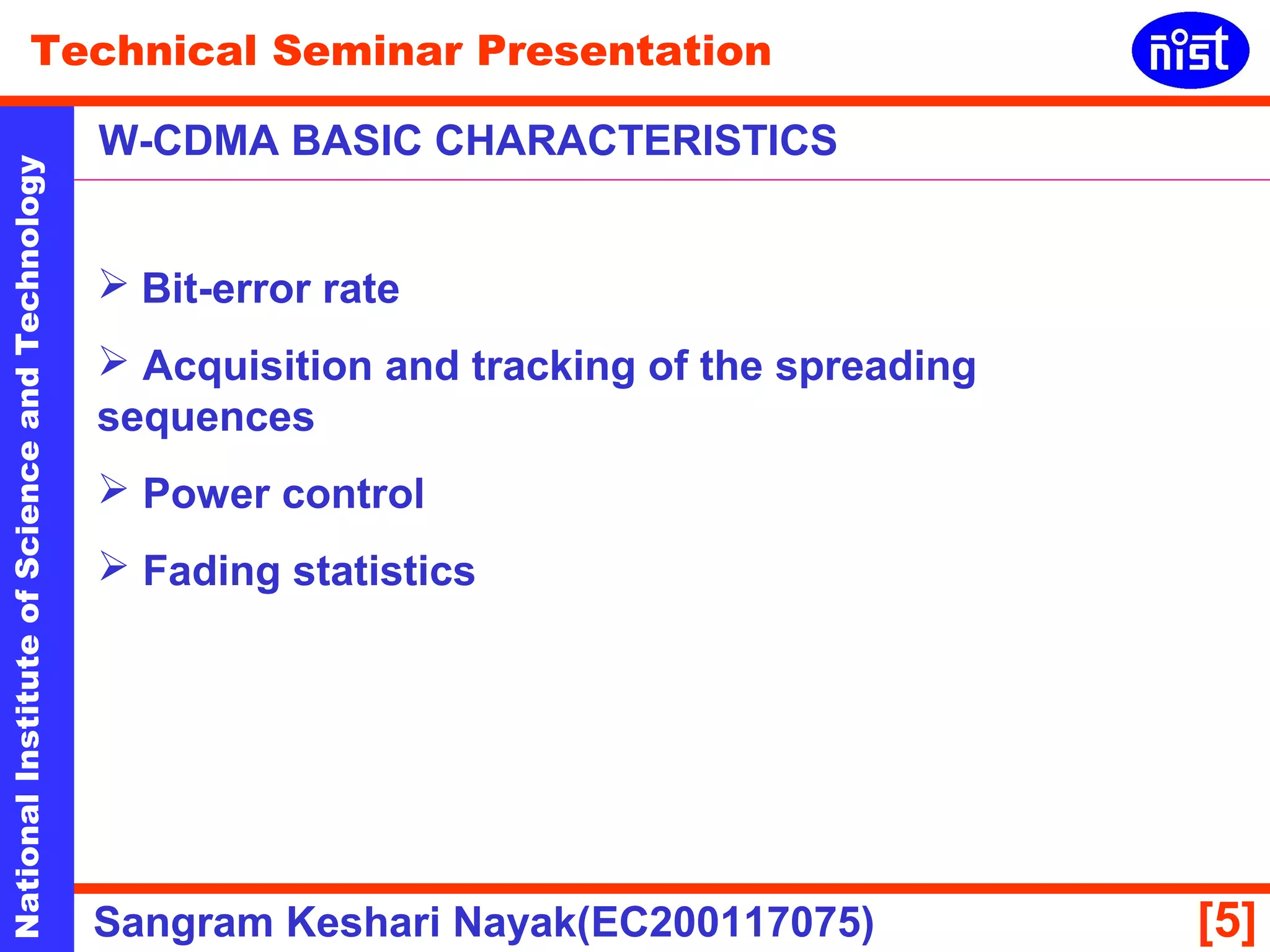 Technical Seminar Presentation

nist

National Institute of Science and Technology

W-CDMA BASIC CHARACTERISTICS

➢ Bit-error rate

➢ Acquisition and tracking of the spreading sequences

➢ Power control

➢ Fading statistics

Sangram Keshari Nayak(EC200117075)

[5]